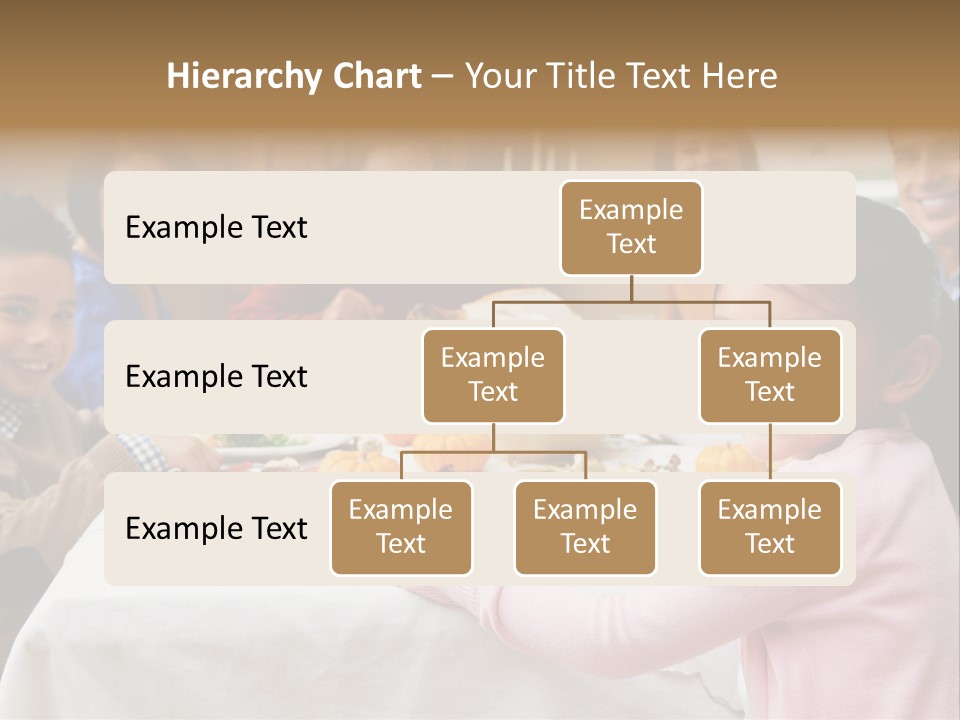 Hierarchy Chart – Your Title Text Here

Example Text

Example Text

Example Text

Example Text

Example Text

Example Text

Example Text

Example Text

Example Text